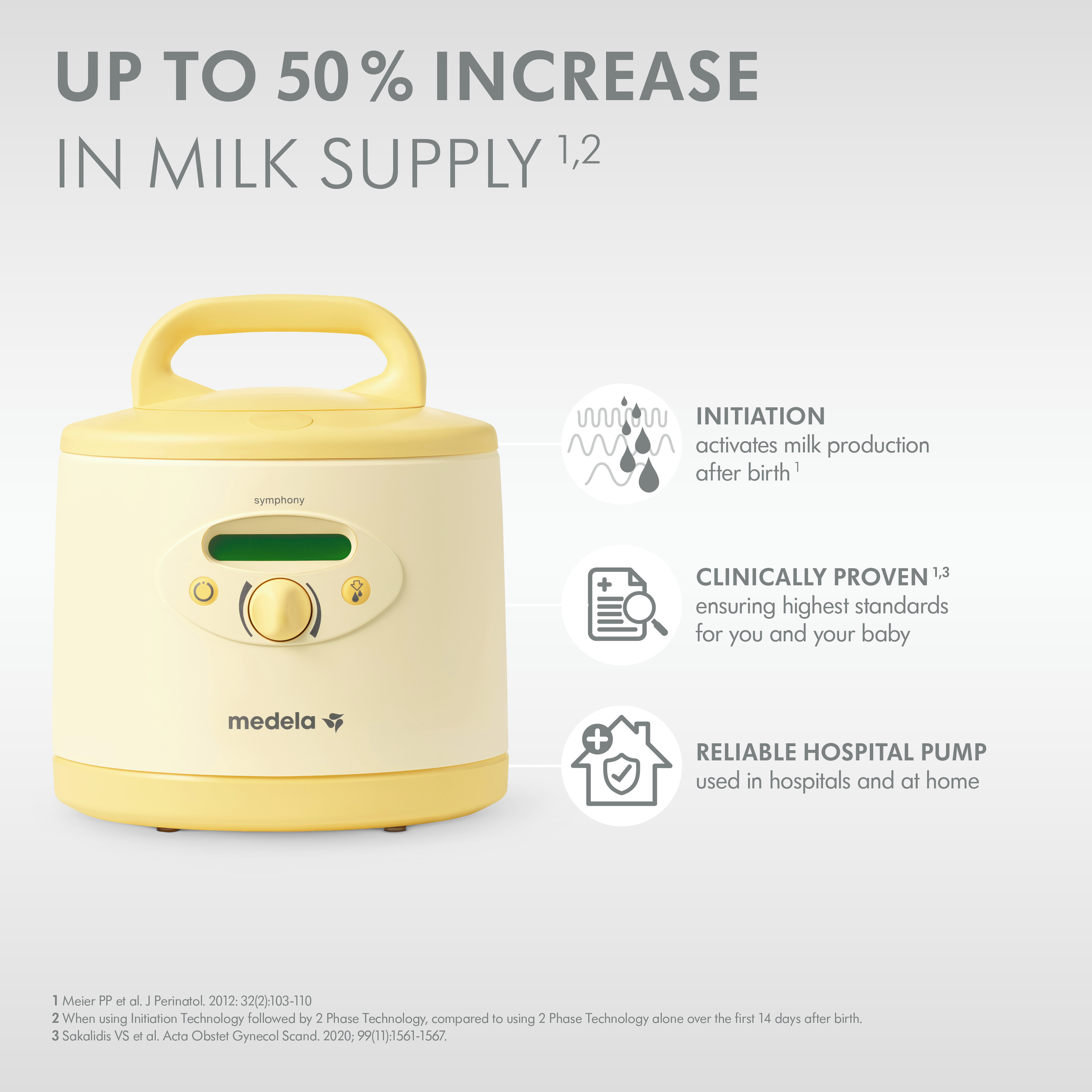 UP TO 50% INCREASE
IN MILK SUPPLY $^{1,2}$

symphony

medela

INITIATION
activates milk production after birth $^{1}$

CLINICALLY PROVEN $^{1,3}$
ensuring highest standards for you and your baby

RELIABLE HOSPITAL PUMP
used in hospitals and at home

1 Meier PP et al. J Perinatol. 2012: 32(2):103-110
2 When using Initiation Technology followed by 2 Phase Technology, compared to using 2 Phase Technology alone over the first 14 days after birth.
3 Sakalidis VS et al. Acta Obstet Gynecol Scand. 2020; 99(11):1561-1567.